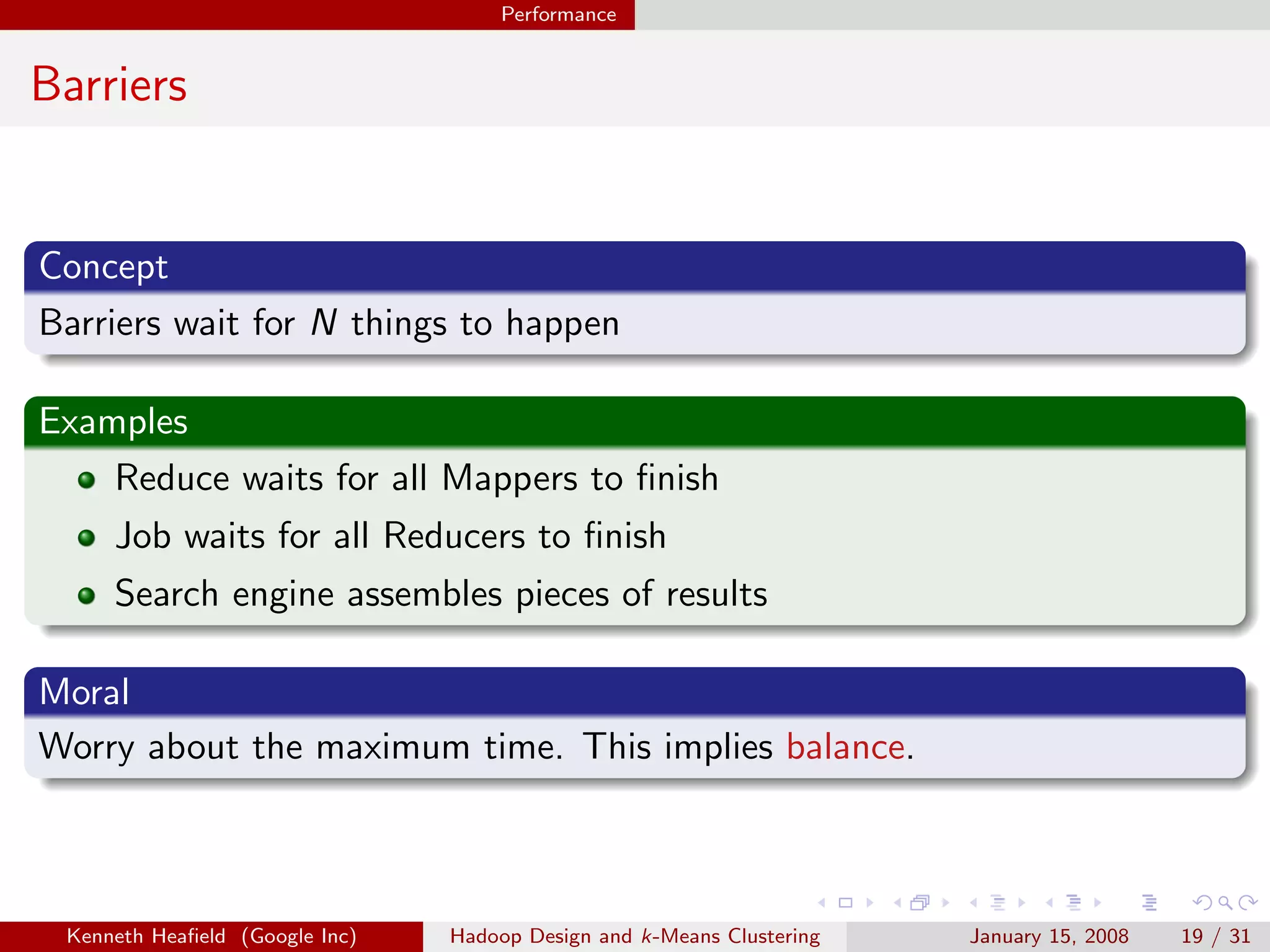 Performance

Barriers

Concept
Barriers wait for $N$ things to happen

Examples
- Reduce waits for all Mappers to finish
- Job waits for all Reducers to finish
- Search engine assembles pieces of results

Moral
Worry about the maximum time. This implies balance.

Kenneth Heafield (Google Inc) Hadoop Design and $k$-Means Clustering January 15, 2008 19 / 31